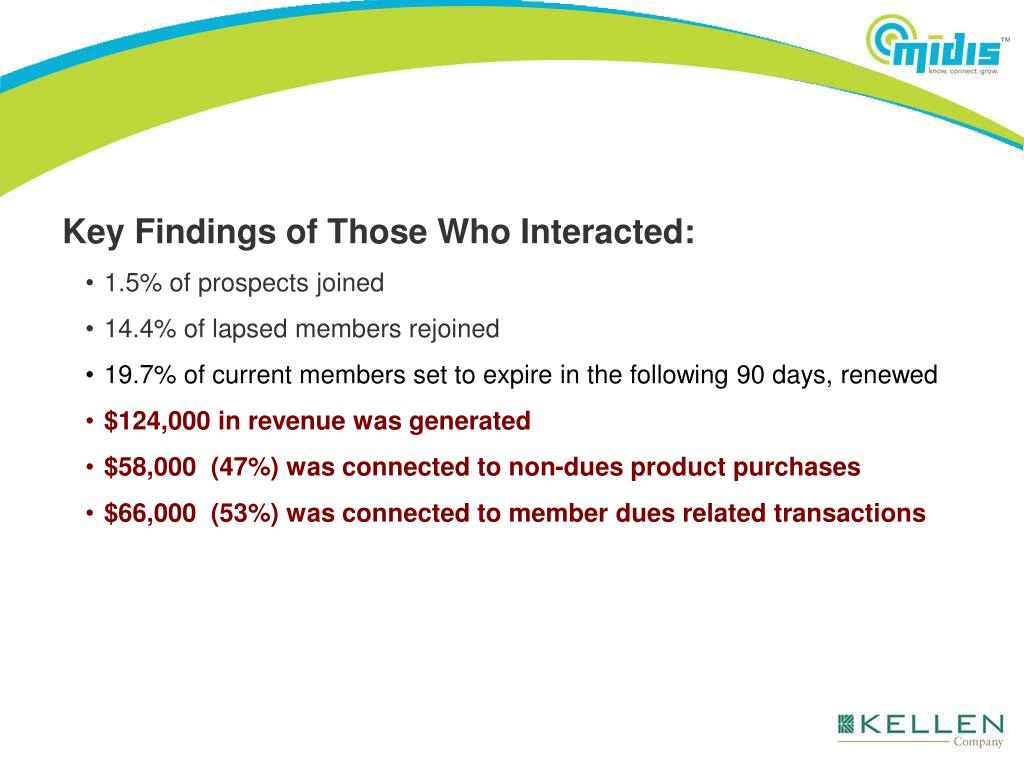 midis™
know. connect. grow.

Key Findings of Those Who Interacted:

• 1.5% of prospects joined

• 14.4% of lapsed members rejoined

• 19.7% of current members set to expire in the following 90 days, renewed

• $124,000 in revenue was generated

• $58,000 (47%) was connected to non-dues product purchases

• $66,000 (53%) was connected to member dues related transactions

KELLEN
Company